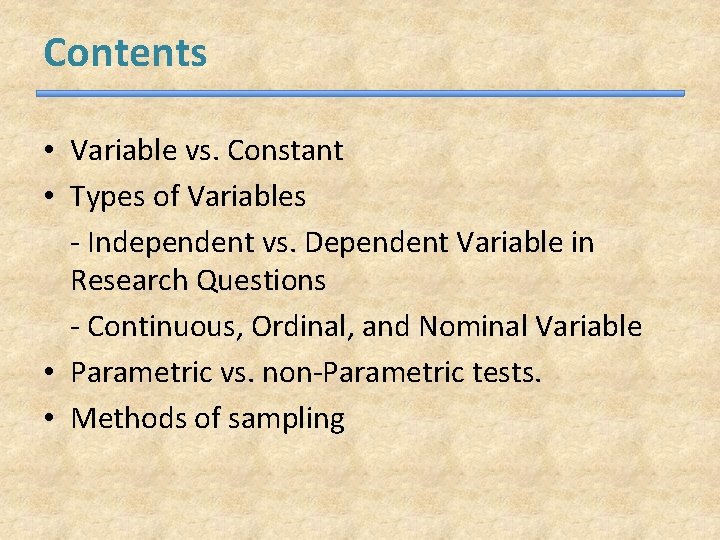 Contents

• Variable vs. Constant
• Types of Variables
- Independent vs. Dependent Variable in Research Questions
- Continuous, Ordinal, and Nominal Variable
• Parametric vs. non-Parametric tests.
• Methods of sampling